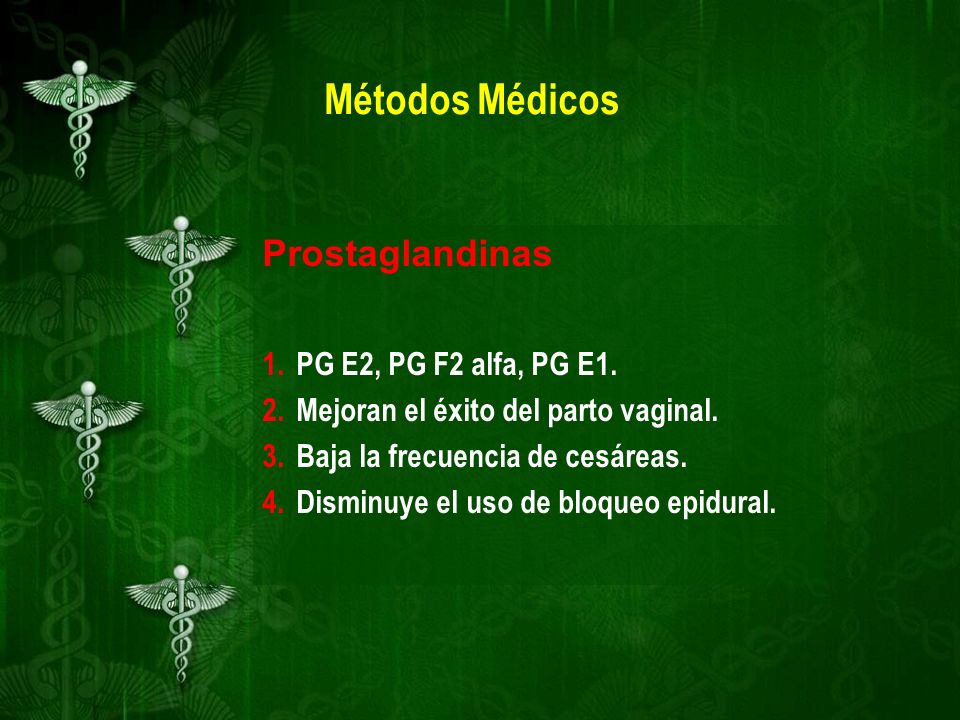 Métodos Médicos

Prostaglandinas

1. PG E2, PG F2 alfa, PG E1.
2. Mejoran el éxito del parto vaginal.
3. Baja la frecuencia de cesáreas.
4. Disminuye el uso de bloqueo epidural.